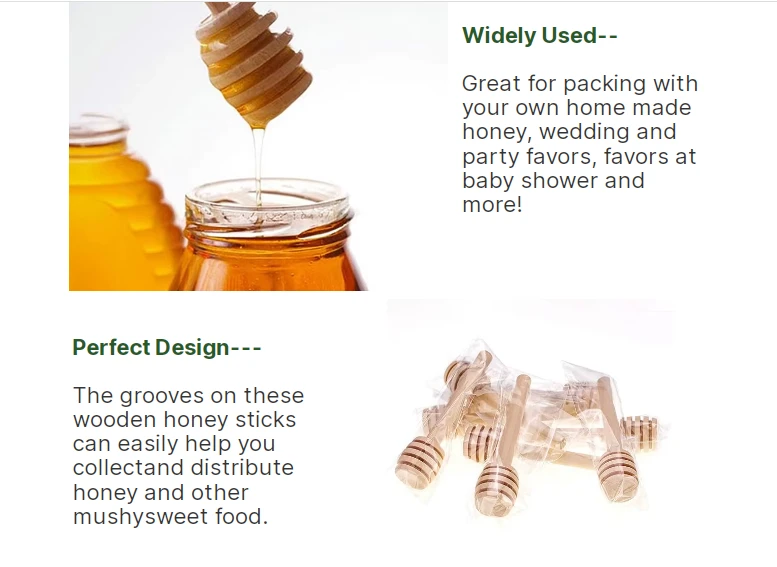 Widely Used--

Great for packing with your own home made honey, wedding and party favors, favors at baby shower and more!

Perfect Design---

The grooves on these wooden honey sticks can easily help you collectand distribute honey and other mushysweet food.